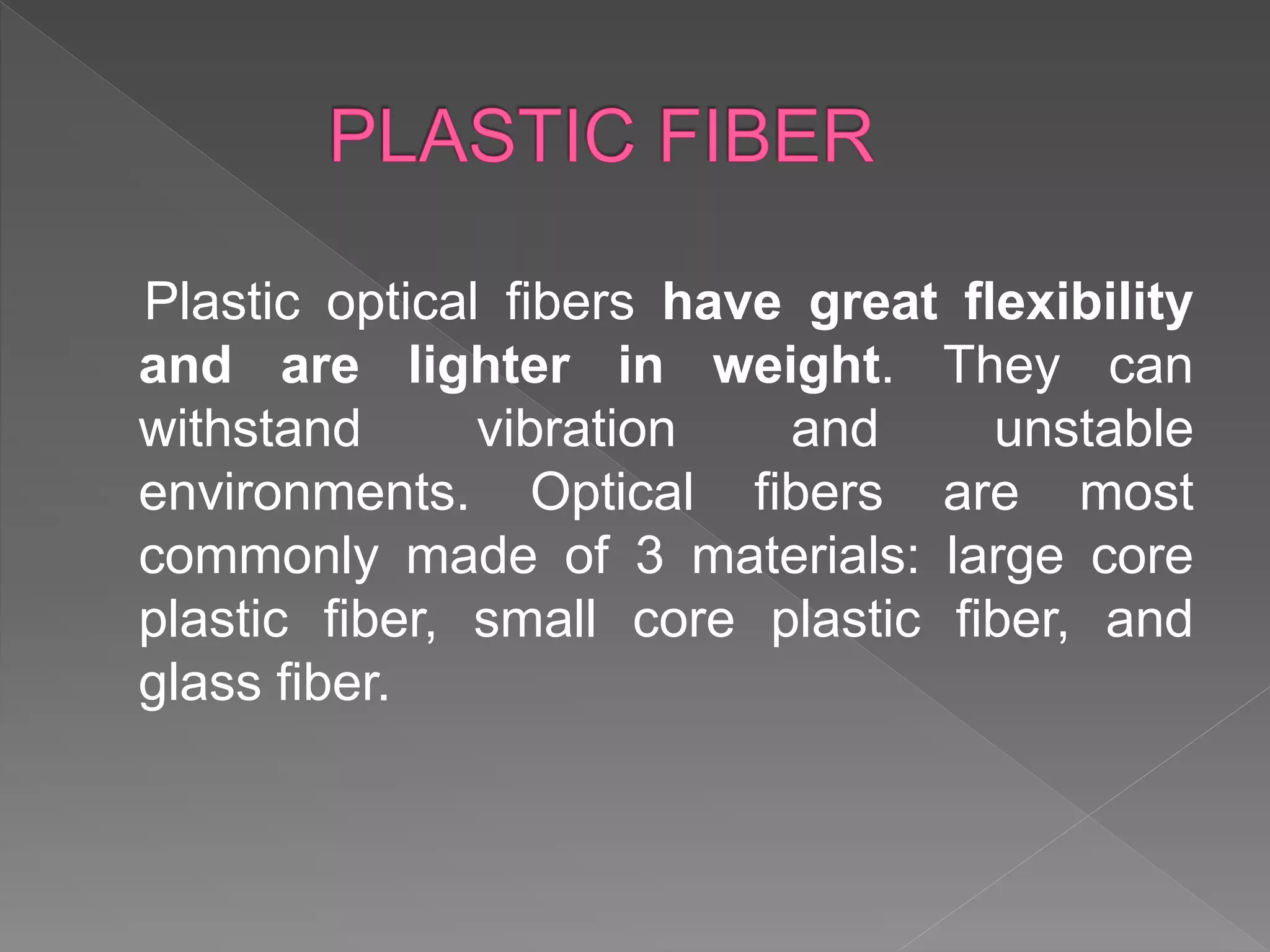 PLASTIC FIBER

Plastic optical fibers have great flexibility and are lighter in weight. They can withstand vibration and unstable environments. Optical fibers are most commonly made of 3 materials: large core plastic fiber, small core plastic fiber, and glass fiber.